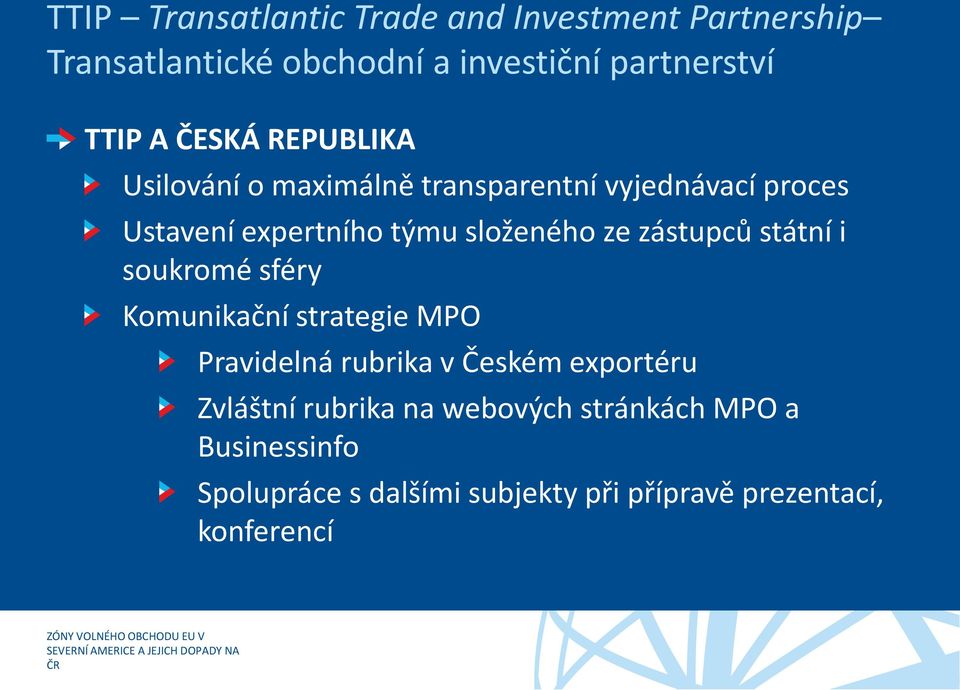 TTIP – Transatlantic Trade and Investment Partnership– Transatlantické obchodní a investiční partnerství

TTIP A ČESKÁ REPUBLIKA

Usilování o maximálně transparentní vyjednávací proces

Ustavení expertního týmu složeného ze zástupců státní i soukromé sféry

Komunikační strategie MPO

Pravidelná rubrika v Českém exportéru

Zvláštní rubrika na webových stránkách MPO a Businessinfo

Spolupráce s dalšími subjekty při přípravě prezentací, konferencí

ZÓNY VOLNÉHO OBCHODU EU V SEVERNÍ AMERICE A JEJICH DOPADY NA ČR